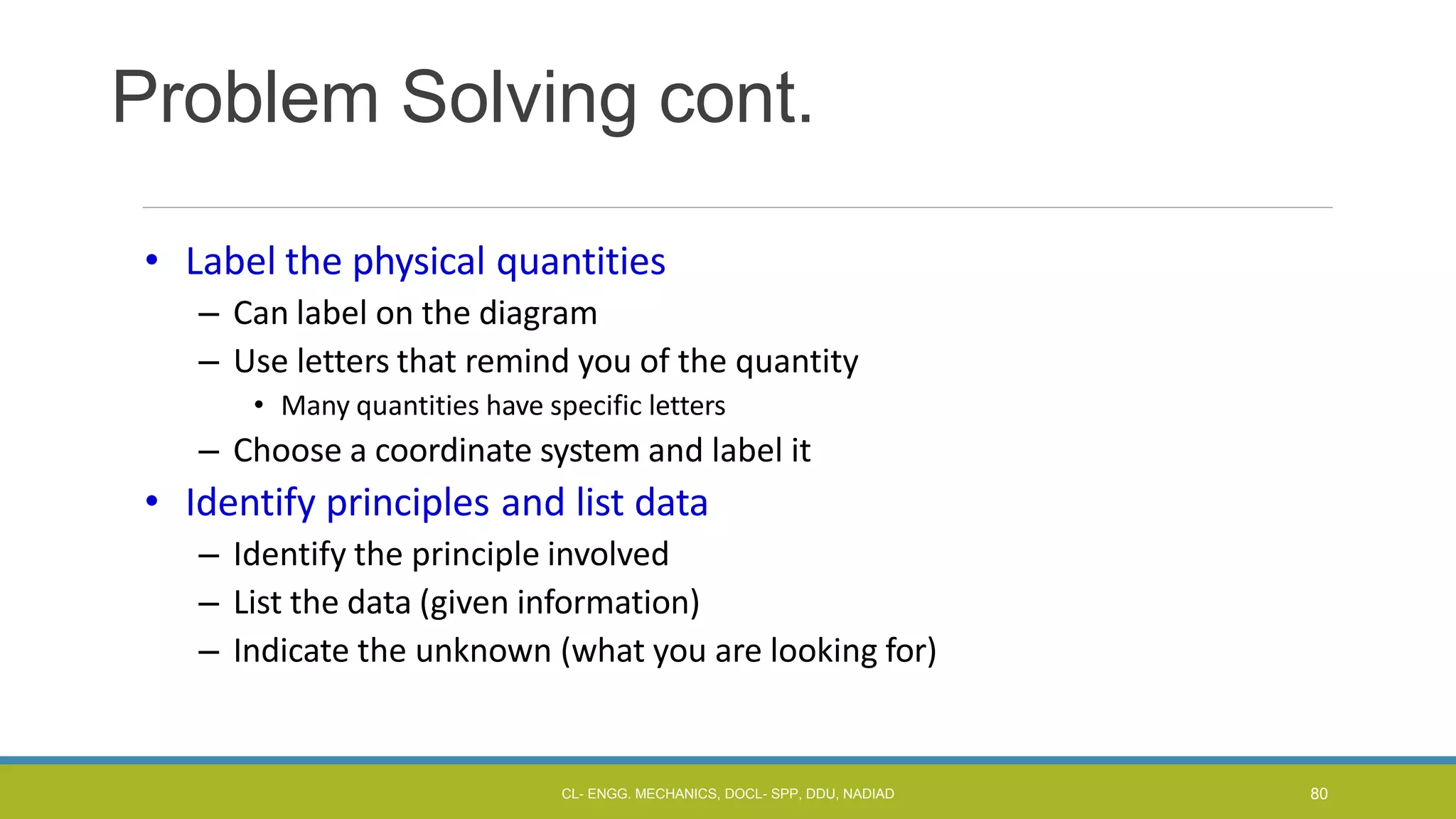 Problem Solving cont.

• Label the physical quantities
– Can label on the diagram
– Use letters that remind you of the quantity
• Many quantities have specific letters
– Choose a coordinate system and label it
• Identify principles and list data
– Identify the principle involved
– List the data (given information)
– Indicate the unknown (what you are looking for)

CL- ENGG. MECHANICS, DOCL- SPP, DDU, NADIAD

80